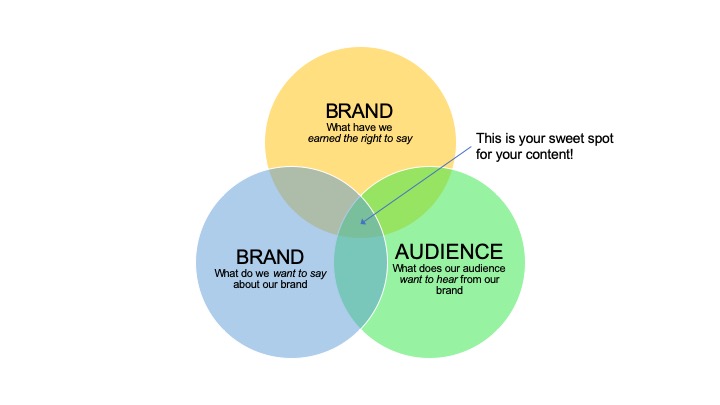 BRAND
What have we
earned the right to say

This is your sweet spot for your content!

BRAND
What do we want to say about our brand

AUDIENCE
What does our audience want to hear from our brand